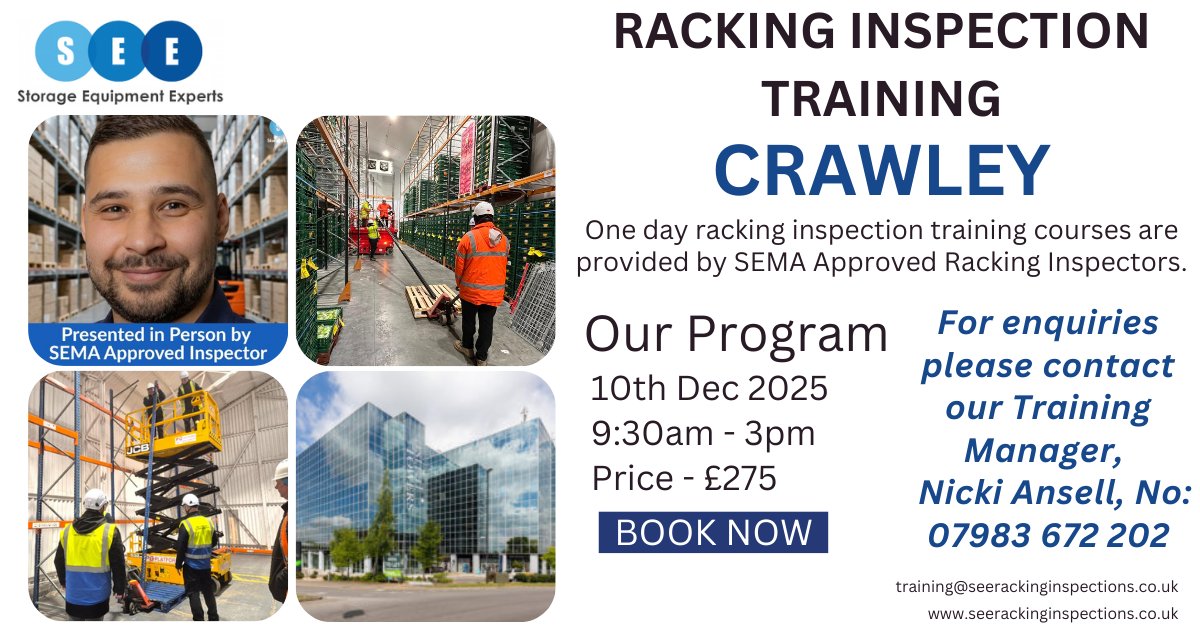 S E E
Storage Equipment Experts

Presented in Person by SEMA Approved Inspector

JCB

RACKING INSPECTION TRAINING
CRAWLEY

One day racking inspection training courses are provided by SEMA Approved Racking Inspectors.

Our Program
10th Dec 2025
9:30am - 3pm
Price - £275

BOOK NOW

For enquiries please contact our Training Manager, Nicki Ansell, No: 07983 672 202

training@seerackinginspections.co.uk
www.seerackinginspections.co.uk